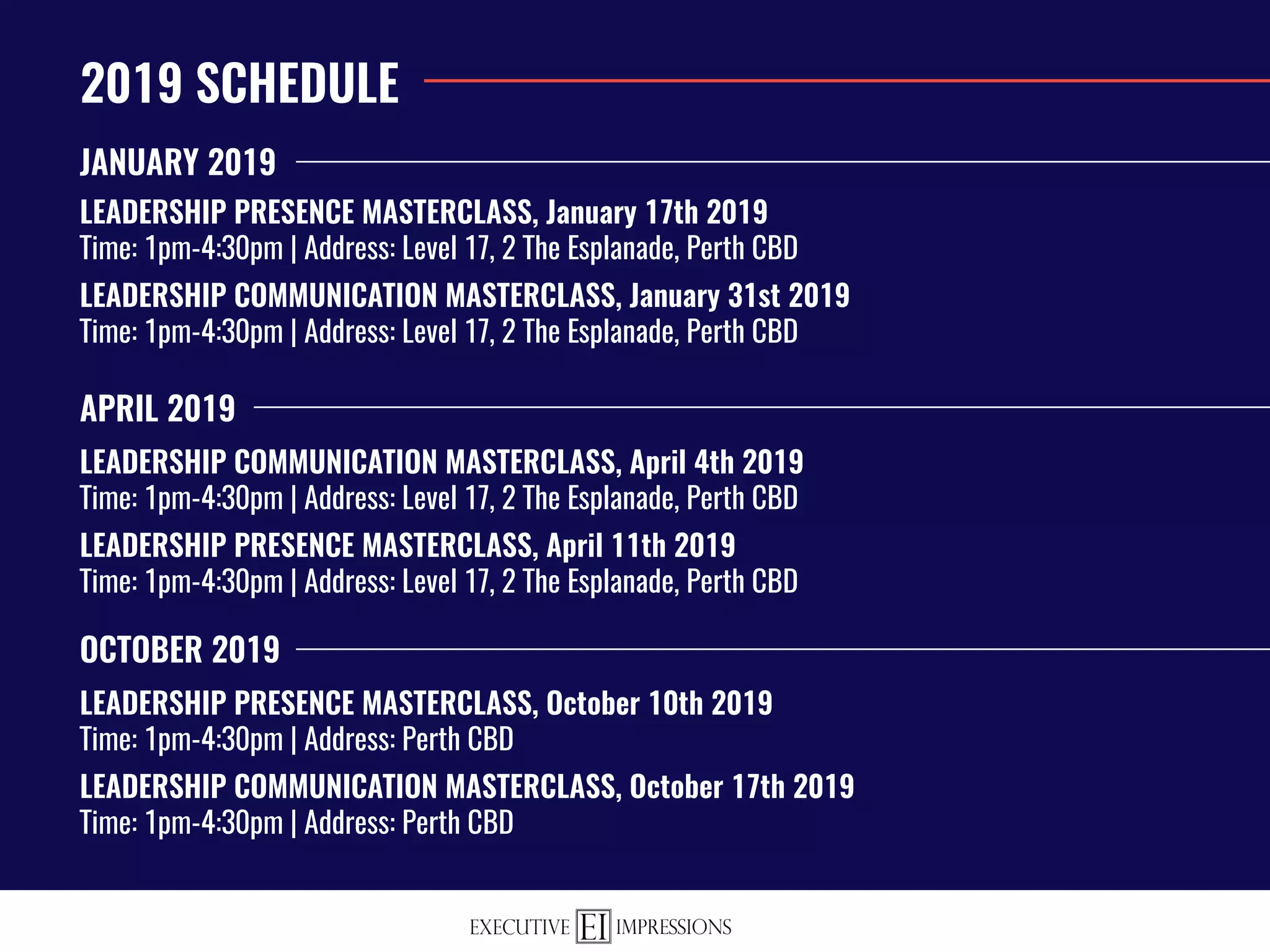 2019 SCHEDULE

JANUARY 2019

LEADERSHIP PRESENCE MASTERCLASS, January 17th 2019
Time: 1pm-4:30pm | Address: Level 17, 2 The Esplanade, Perth CBD

LEADERSHIP COMMUNICATION MASTERCLASS, January 31st 2019
Time: 1pm-4:30pm | Address: Level 17, 2 The Esplanade, Perth CBD

APRIL 2019

LEADERSHIP COMMUNICATION MASTERCLASS, April 4th 2019
Time: 1pm-4:30pm | Address: Level 17, 2 The Esplanade, Perth CBD

LEADERSHIP PRESENCE MASTERCLASS, April 11th 2019
Time: 1pm-4:30pm | Address: Level 17, 2 The Esplanade, Perth CBD

OCTOBER 2019

LEADERSHIP PRESENCE MASTERCLASS, October 10th 2019
Time: 1pm-4:30pm | Address: Perth CBD

LEADERSHIP COMMUNICATION MASTERCLASS, October 17th 2019
Time: 1pm-4:30pm | Address: Perth CBD

EXECUTIVE EI IMPRESSIONS